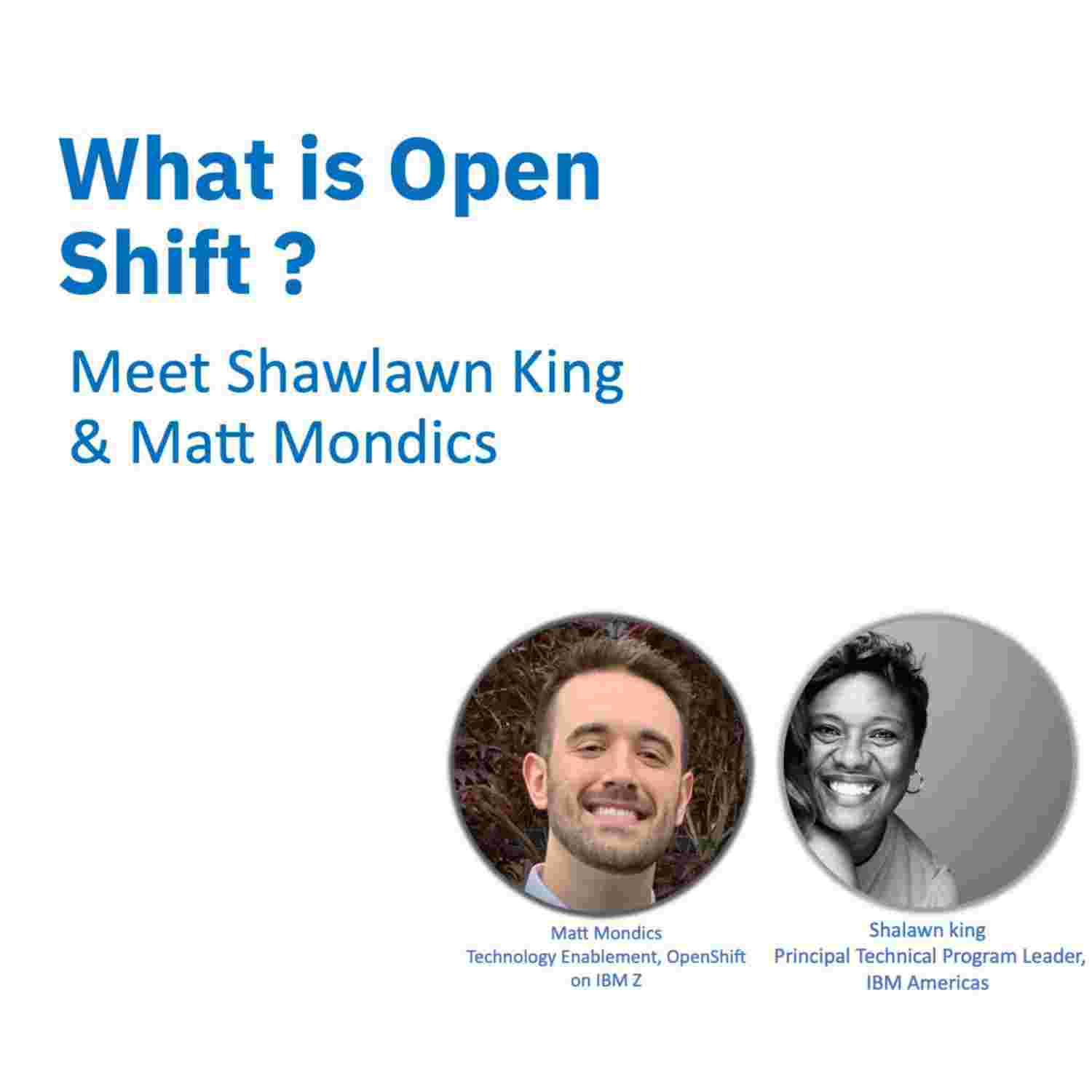 What is Open Shift ?

Meet Shawlawn King & Matt Mondics

Matt Mondics
Technology Enablement, OpenShift on IBM Z

Shalawn king
Principal Technical Program Leader, IBM Americas